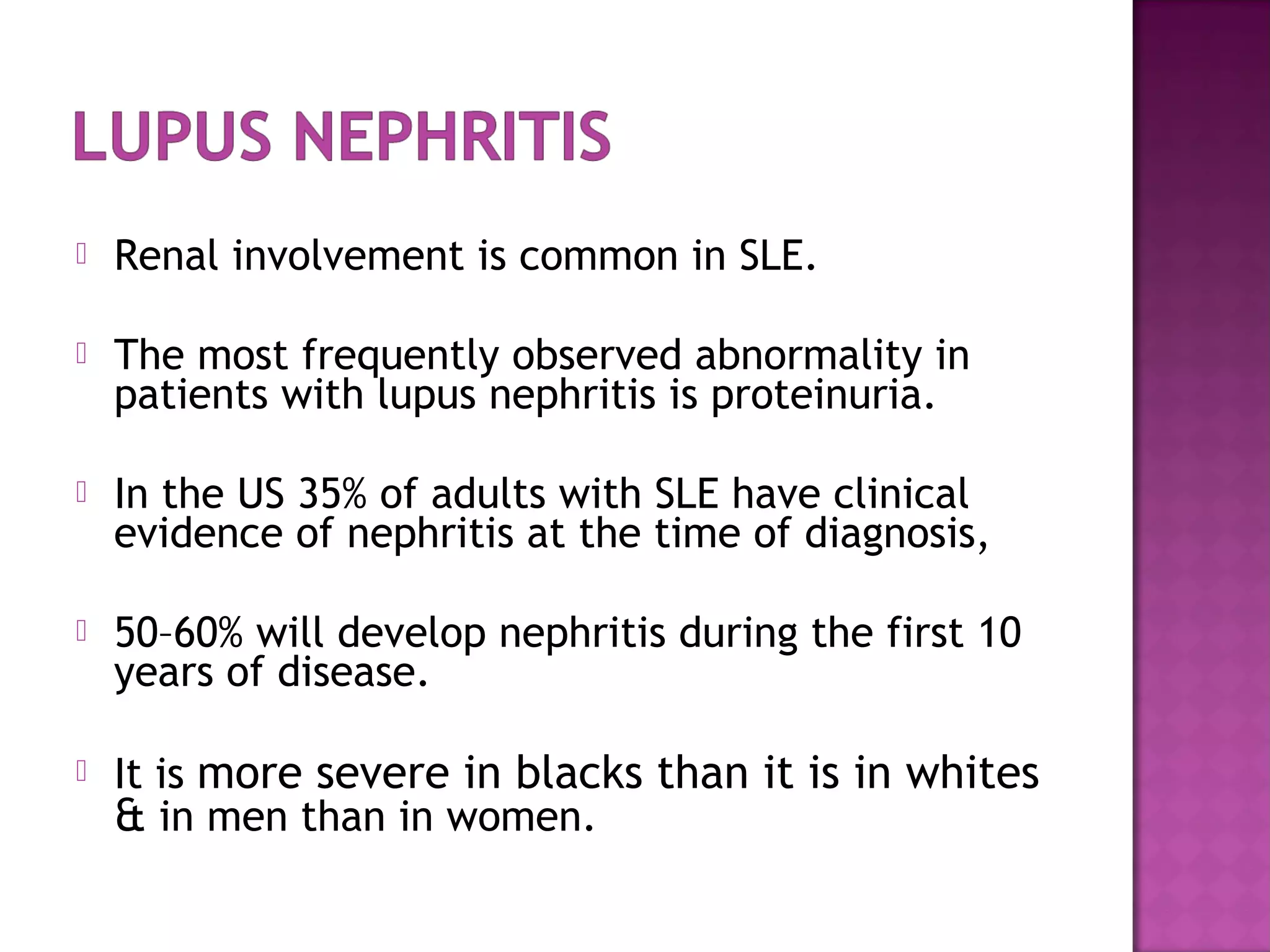 LUPUS NEPHRITIS

Renal involvement is common in SLE.

The most frequently observed abnormality in patients with lupus nephritis is proteinuria.

In the US 35% of adults with SLE have clinical evidence of nephritis at the time of diagnosis,

50–60% will develop nephritis during the first 10 years of disease.

It is more severe in blacks than it is in whites & in men than in women.